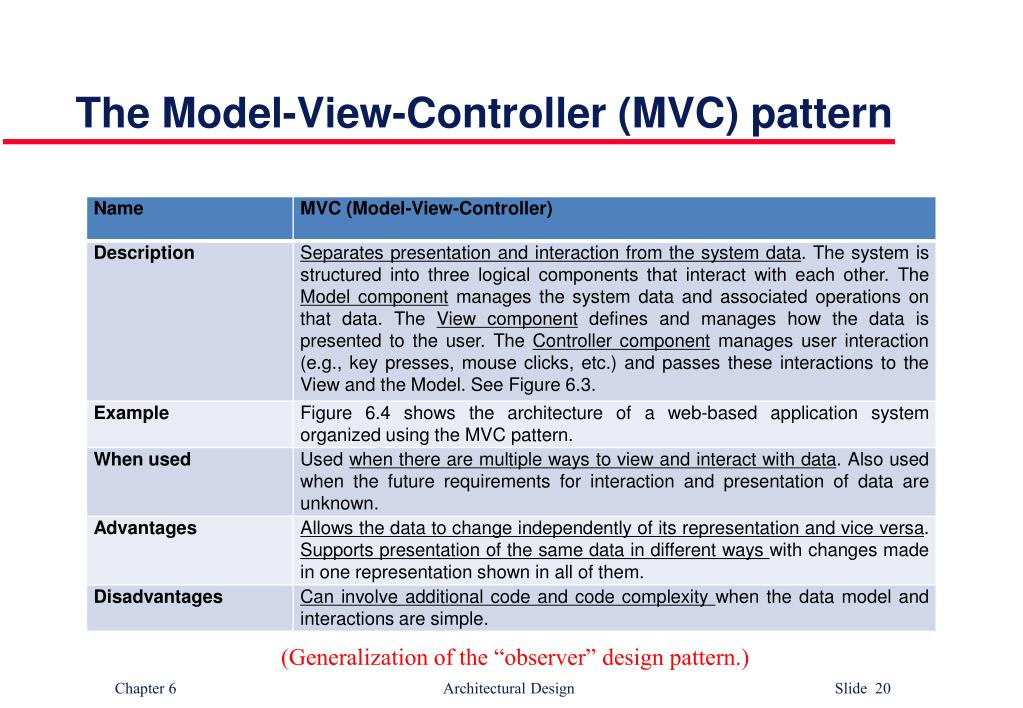 The Model-View-Controller (MVC) pattern

| Name | MVC (Model-View-Controller) |
|---|---|
| Description | Separates presentation and interaction from the system data. The system is structured into three logical components that interact with each other. The Model component manages the system data and associated operations on that data. The View component defines and manages how the data is presented to the user. The Controller component manages user interaction (e.g., key presses, mouse clicks, etc.) and passes these interactions to the View and the Model. See Figure 6.3. |
| Example | Figure 6.4 shows the architecture of a web-based application system organized using the MVC pattern. |
| When used | Used when there are multiple ways to view and interact with data. Also used when the future requirements for interaction and presentation of data are unknown. |
| Advantages | Allows the data to change independently of its representation and vice versa. Supports presentation of the same data in different ways with changes made in one representation shown in all of them. |
| Disadvantages | Can involve additional code and code complexity when the data model and interactions are simple. |

(Generalization of the “observer” design pattern.)

Chapter 6 Architectural Design Slide 20